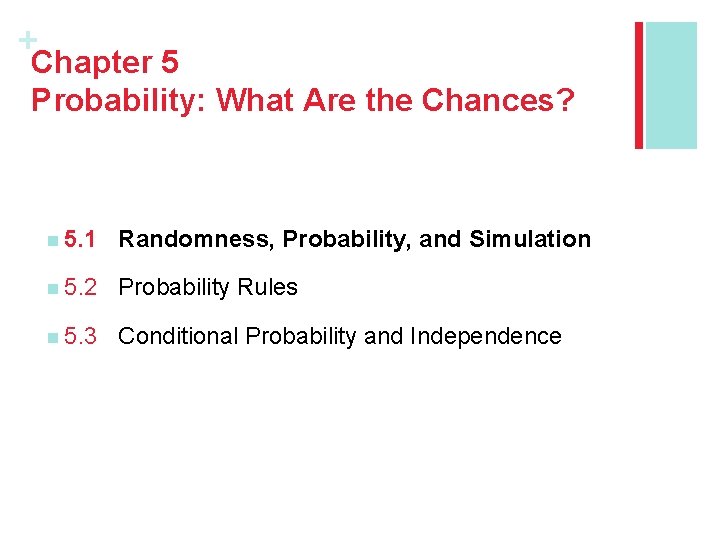 +
Chapter 5
Probability: What Are the Chances?

5.1 Randomness, Probability, and Simulation

5.2 Probability Rules

5.3 Conditional Probability and Independence